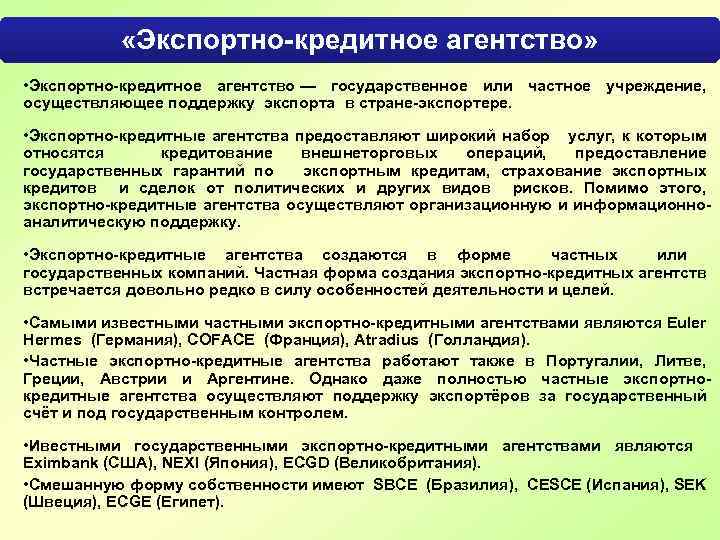 «Экспортно-кредитное агентство»

•Экспортно-кредитное агентство — государственное или частное учреждение, осуществляющее поддержку экспорта в стране-экспортере.

•Экспортно-кредитные агентства предоставляют широкий набор услуг, к которым относятся кредитование внешнеторговых операций, предоставление государственных гарантий по экспортным кредитам, страхование экспортных кредитов и сделок от политических и других видов рисков. Помимо этого, экспортно-кредитные агентства осуществляют организационную и информационно-аналитическую поддержку.

•Экспортно-кредитные агентства создаются в форме частных или государственных компаний. Частная форма создания экспортно-кредитных агентств встречается довольно редко в силу особенностей деятельности и целей.

•Самыми известными частными экспортно-кредитными агентствами являются Euler Hermes (Германия), COFACE (Франция), Atradius (Голландия).

•Частные экспортно-кредитные агентства работают также в Португалии, Литве, Греции, Австрии и Аргентине. Однако даже полностью частные экспортно-кредитные агентства осуществляют поддержку экспортёров за государственный счёт и под государственным контролем.

•Ивестными государственными экспортно-кредитными агентствами являются Eximbank (США), NEXI (Япония), ECGD (Великобритания).

•Смешанную форму собственности имеют SBCE (Бразилия), CESCE (Испания), SEK (Швеция), ECGE (Египет).